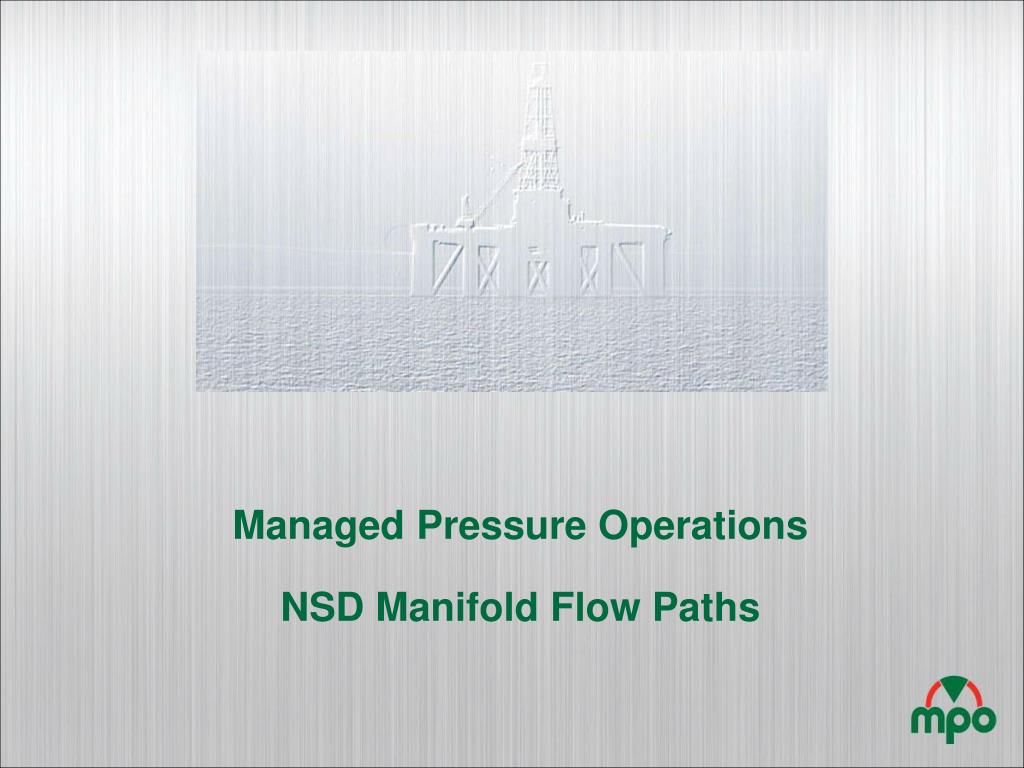 Managed Pressure Operations

NSD Manifold Flow Paths

mpo